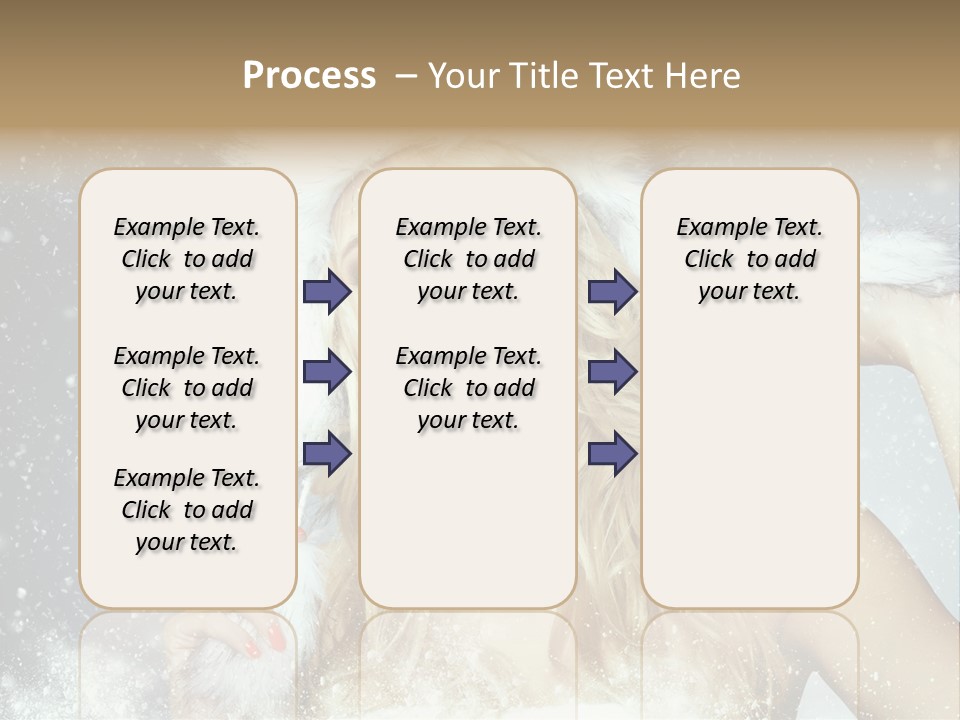 Process – Your Title Text Here

Example Text. Click to add your text.

Example Text. Click to add your text.

Example Text. Click to add your text.

Example Text. Click to add your text.

Example Text. Click to add your text.

Example Text. Click to add your text.